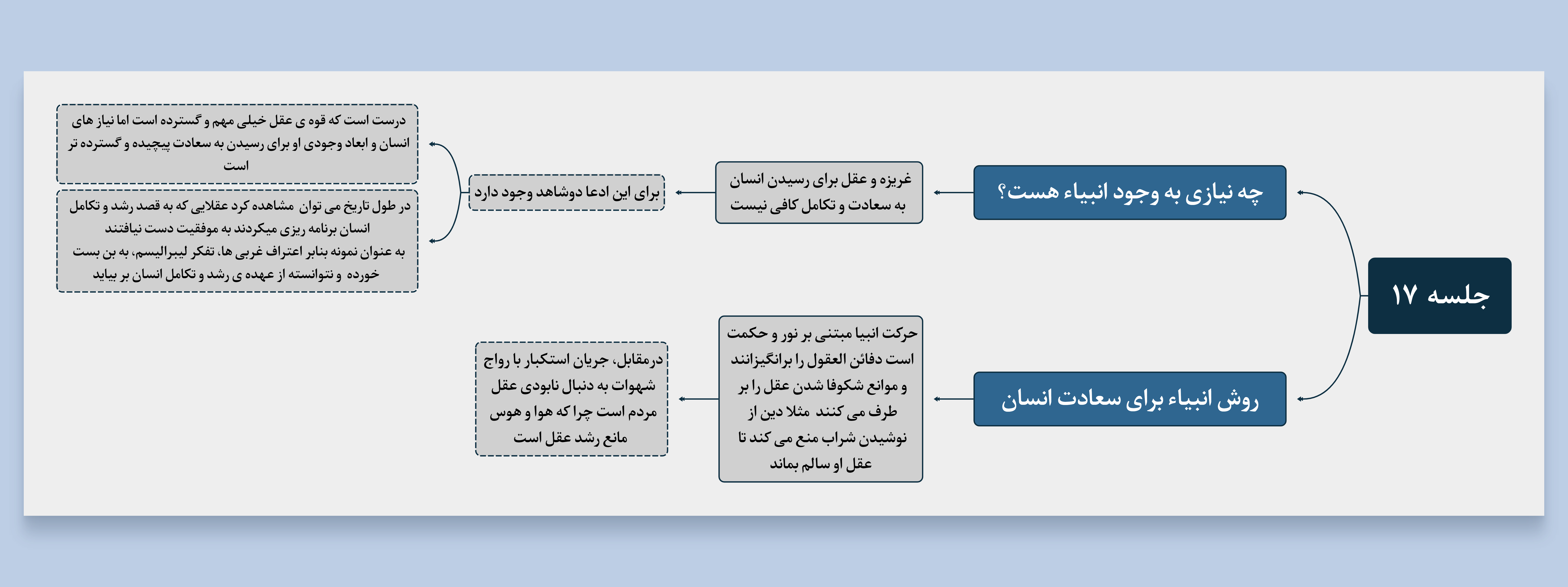 جلسه ۱۷

چه نیازی به وجود انبیاء هست؟

غریزه و عقل برای رسیدن انسان به سعادت و تکامل کافی نیست

برای این ادعا دوشاهد وجود دارد

درست است که قوه ی عقل خیلی مهم و گسترده است اما نیاز های انسان و ابعاد وجودی او برای رسیدن به سعادت پیچیده و گسترده تر است

در طول تاریخ می توان مشاهده کرد عقلایی که به قصد رشد و تکامل انسان برنامه ریزی میکردند به موفقیت دست نیافتند
به عنوان نمونه بنابر اعتراف غربی ها، تفکر لیبرالیسم، به بن بست خورده و نتوانسته از عهده ی رشد و تکامل انسان بر بیاید

روش انبیاء برای سعادت انسان

حرکت انبیا مبتنی بر نور و حکمت است دفائن العقول را برانگیزانند و موانع شکوفا شدن عقل را بر طرف می کنند مثلا دین از نوشیدن شراب منع می کند تا عقل او سالم بماند

درمقابل، جریان استکبار با رواج شهوات به دنبال نابودی عقل مردم است چرا که هوا و هوس مانع رشد عقل است